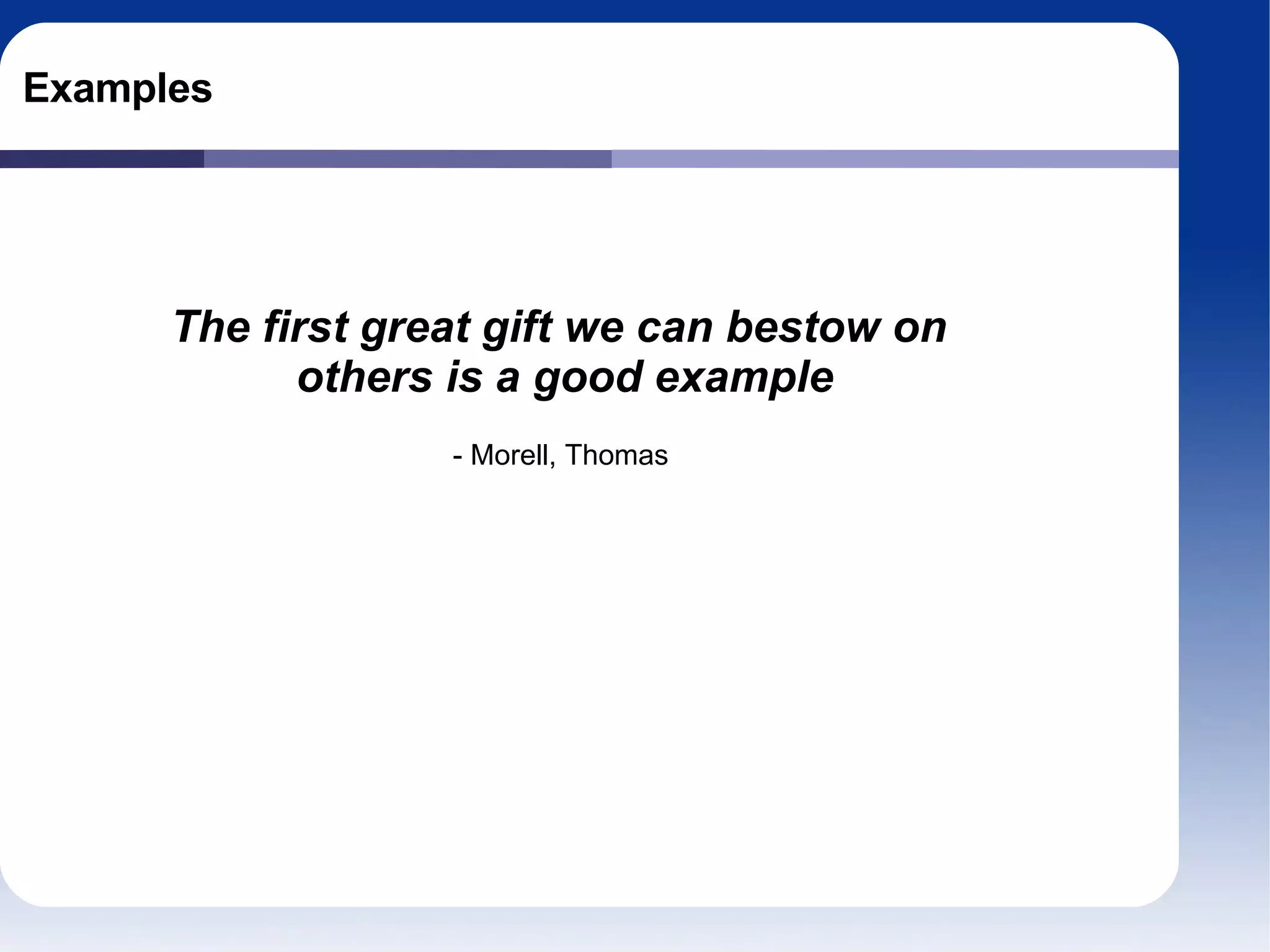 Examples

The first great gift we can bestow on others is a good example

- Morell, Thomas